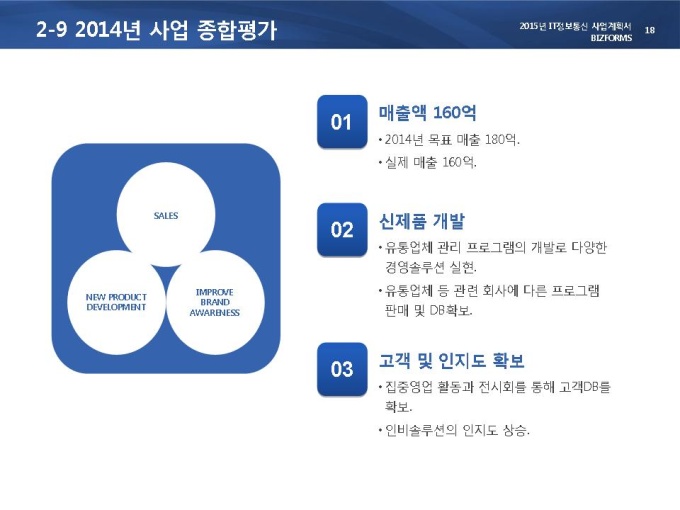 2-9 2014년 사업 종합평가

2015년 IT정보통신 사업계획서
BIZFORMS
18

SALES

NEW PRODUCT DEVELOPMENT

IMPROVE BRAND AWARENESS

01
매출액 160억
• 2014년 목표 매출 180억.
• 실제 매출 160억.

02
신제품 개발
• 유통업체 관리 프로그램의 개발로 다양한 경영솔루션 실현.
• 유통업체 등 관련 회사에 다른 프로그램 판매 및 DB확보.

03
고객 및 인지도 확보
• 집중영업 활동과 전시회를 통해 고객DB를 확보.
• 인비솔루션의 인지도 상승.